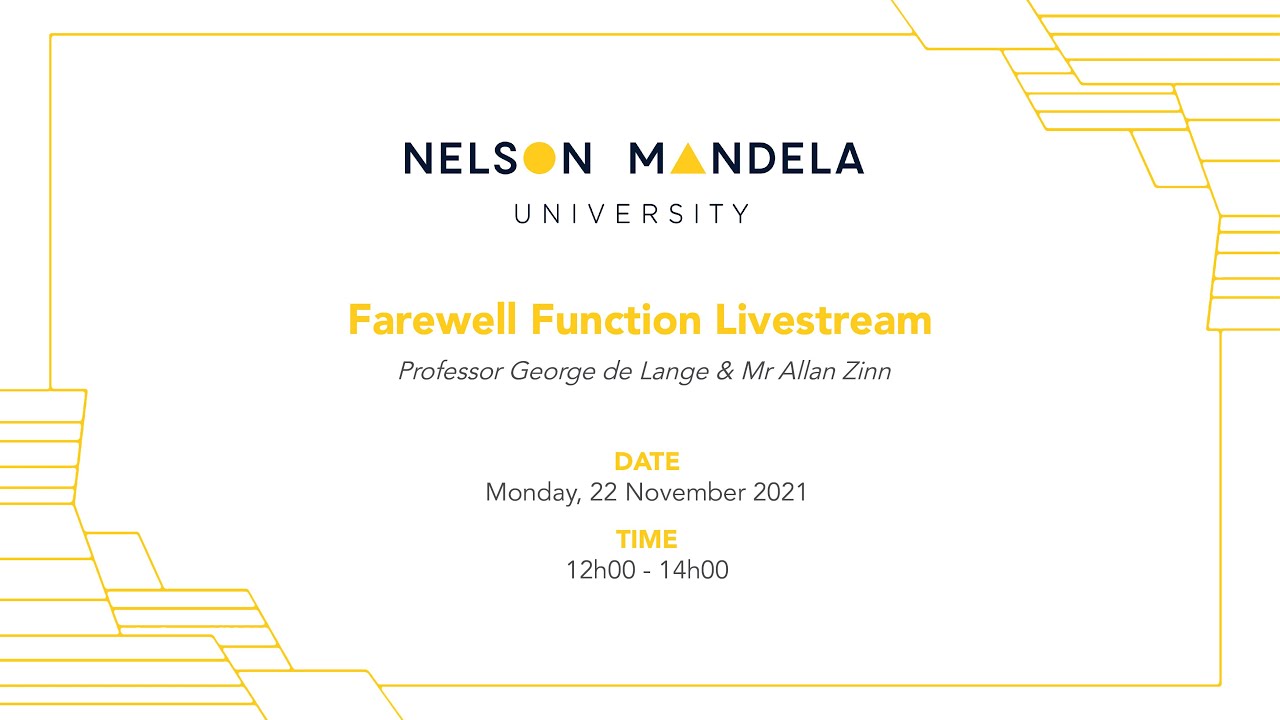 NELSON MANDELA
UNIVERSITY

Farewell Function Livestream

Professor George de Lange & Mr Allan Zinn

DATE
Monday, 22 November 2021

TIME
12h00 - 14h00